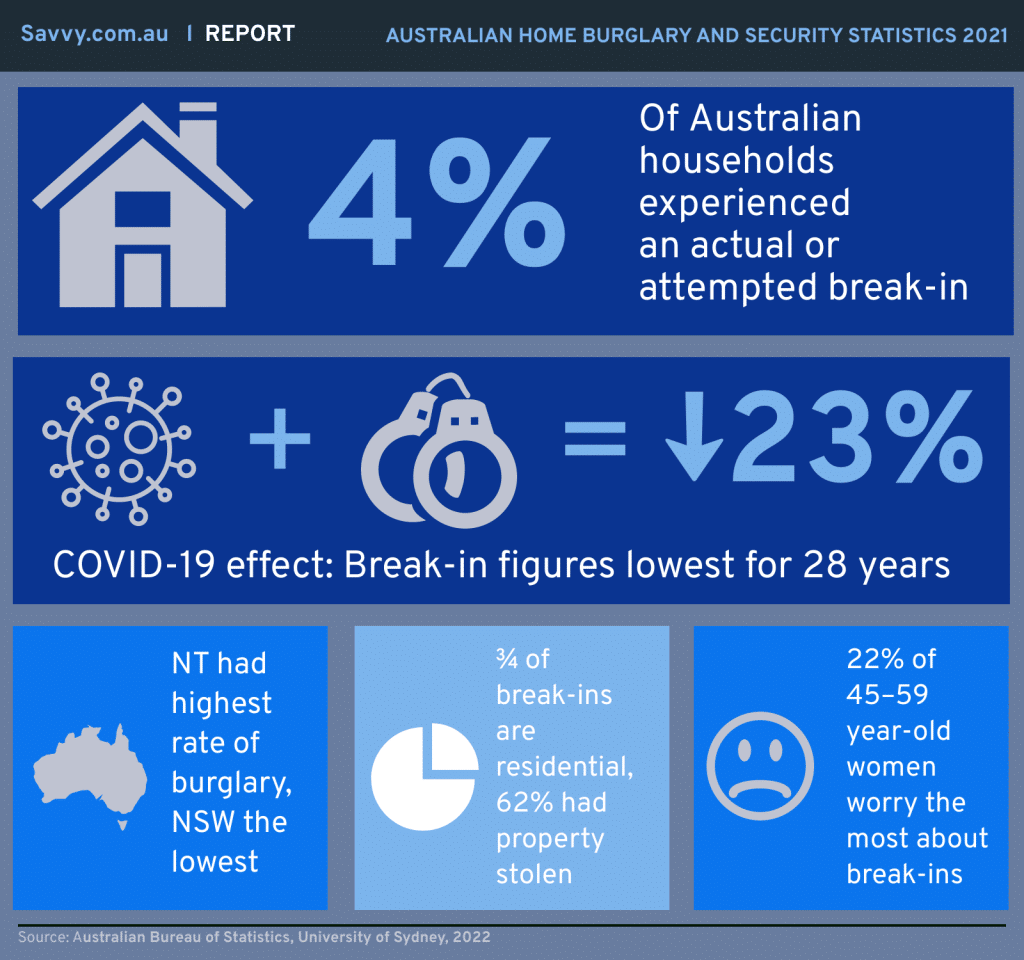 Savvy.com.au | REPORT

AUSTRALIAN HOME BURGLARY AND SECURITY STATISTICS 2021

4%

Of Australian households experienced an actual or attempted break-in

+ = ↓23%

COVID-19 effect: Break-in figures lowest for 28 years

NT had highest rate of burglary, NSW the lowest

¾ of break-ins are residential, 62% had property stolen

22% of 45–59 year-old women worry the most about break-ins

Source: Australian Bureau of Statistics, University of Sydney, 2022